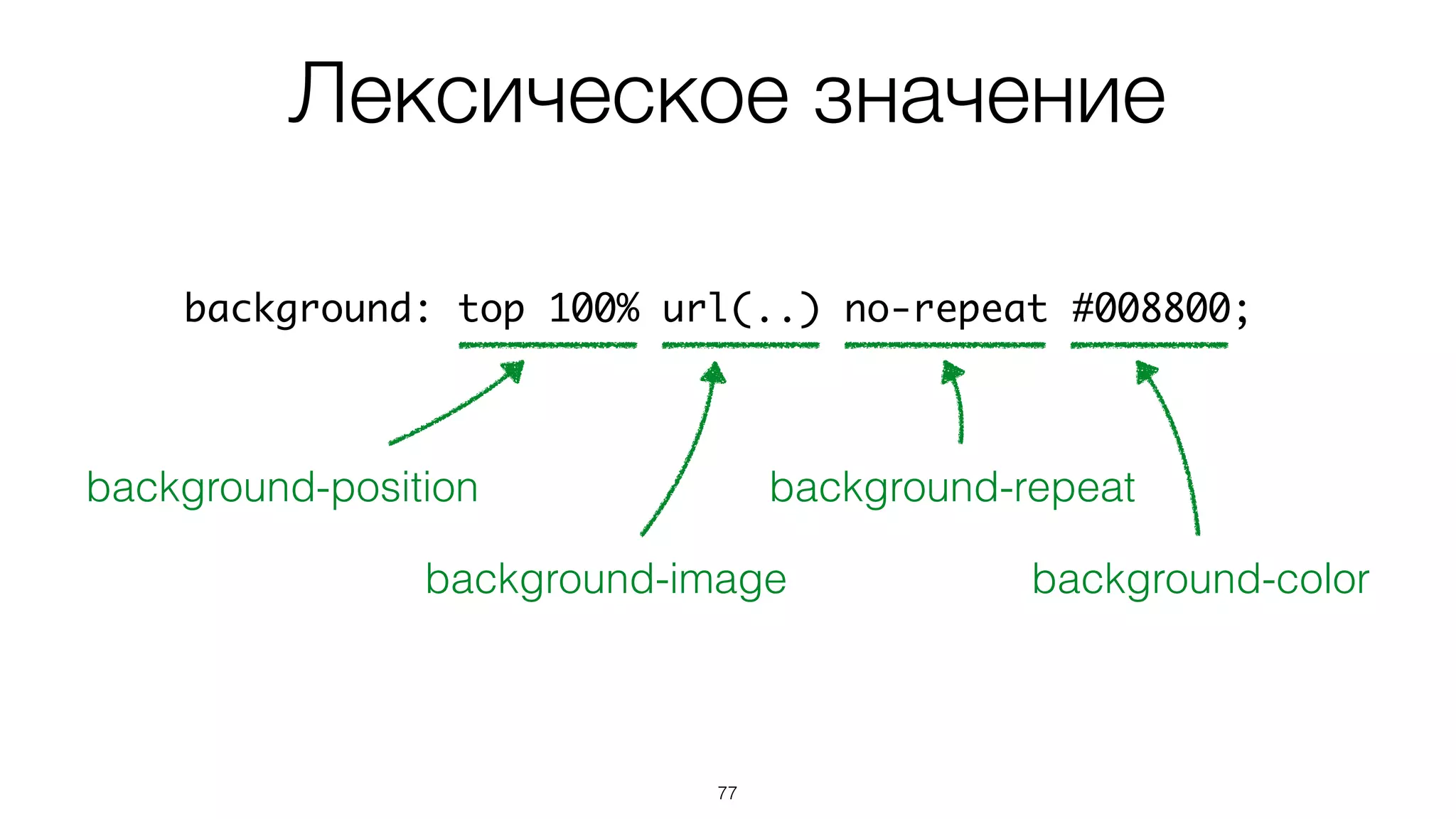 Лексическое значение

background: top 100% url(..) no-repeat #008800;

background-position

background-repeat

background-image

background-color

77